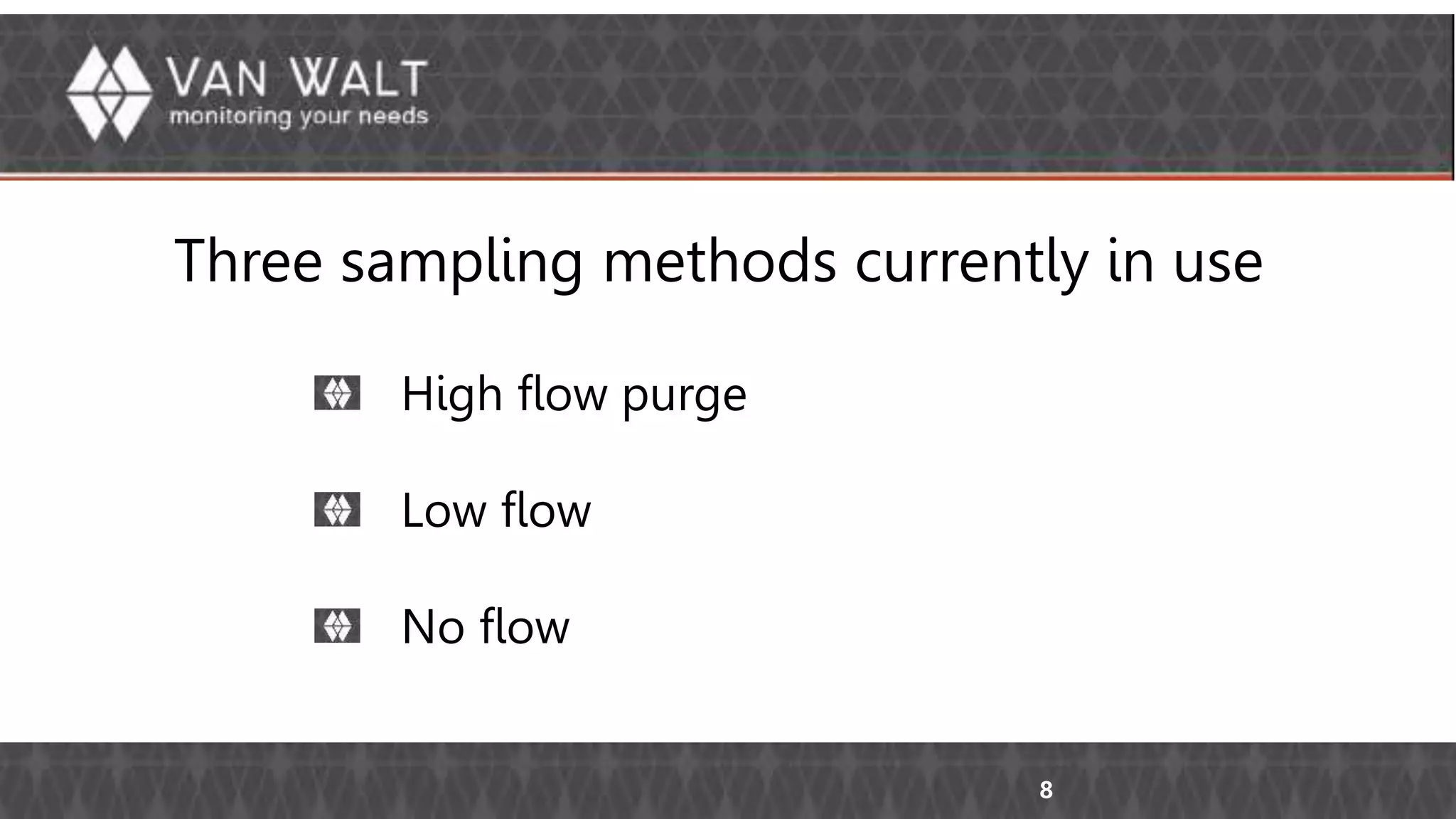 VAN WALT
monitoring your needs

Three sampling methods currently in use

High flow purge

Low flow

No flow

8